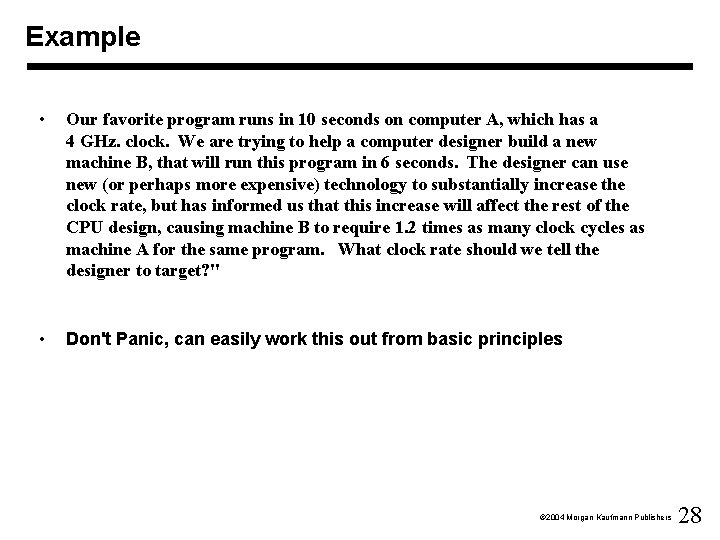 Example

• Our favorite program runs in 10 seconds on computer A, which has a 4 GHz. clock. We are trying to help a computer designer build a new machine B, that will run this program in 6 seconds. The designer can use new (or perhaps more expensive) technology to substantially increase the clock rate, but has informed us that this increase will affect the rest of the CPU design, causing machine B to require 1.2 times as many clock cycles as machine A for the same program. What clock rate should we tell the designer to target?"

• Don't Panic, can easily work this out from basic principles

©2004 Morgan Kaufmann Publishers 28